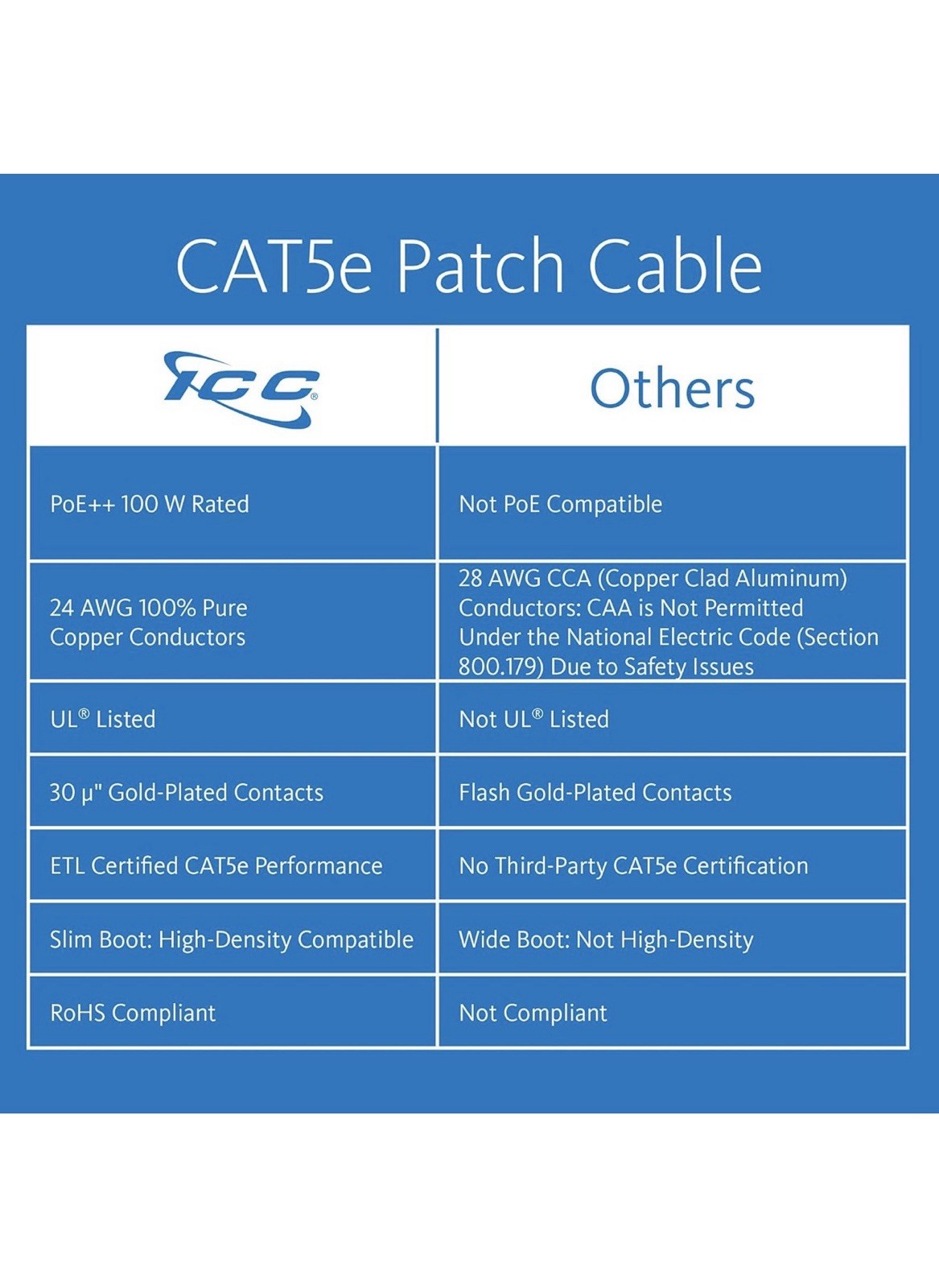 CAT5e Patch Cable

| ICC® | Others |
|---|---|
| PoE++ 100 W Rated | Not PoE Compatible |
| 24 AWG 100% Pure Copper Conductors | 28 AWG CCA (Copper Clad Aluminum) Conductors: CAA is Not Permitted Under the National Electric Code (Section 800.179) Due to Safety Issues |
| UL® Listed | Not UL® Listed |
| 30 µ" Gold-Plated Contacts | Flash Gold-Plated Contacts |
| ETL Certified CAT5e Performance | No Third-Party CAT5e Certification |
| Slim Boot: High-Density Compatible | Wide Boot: Not High-Density |
| RoHS Compliant | Not Compliant |